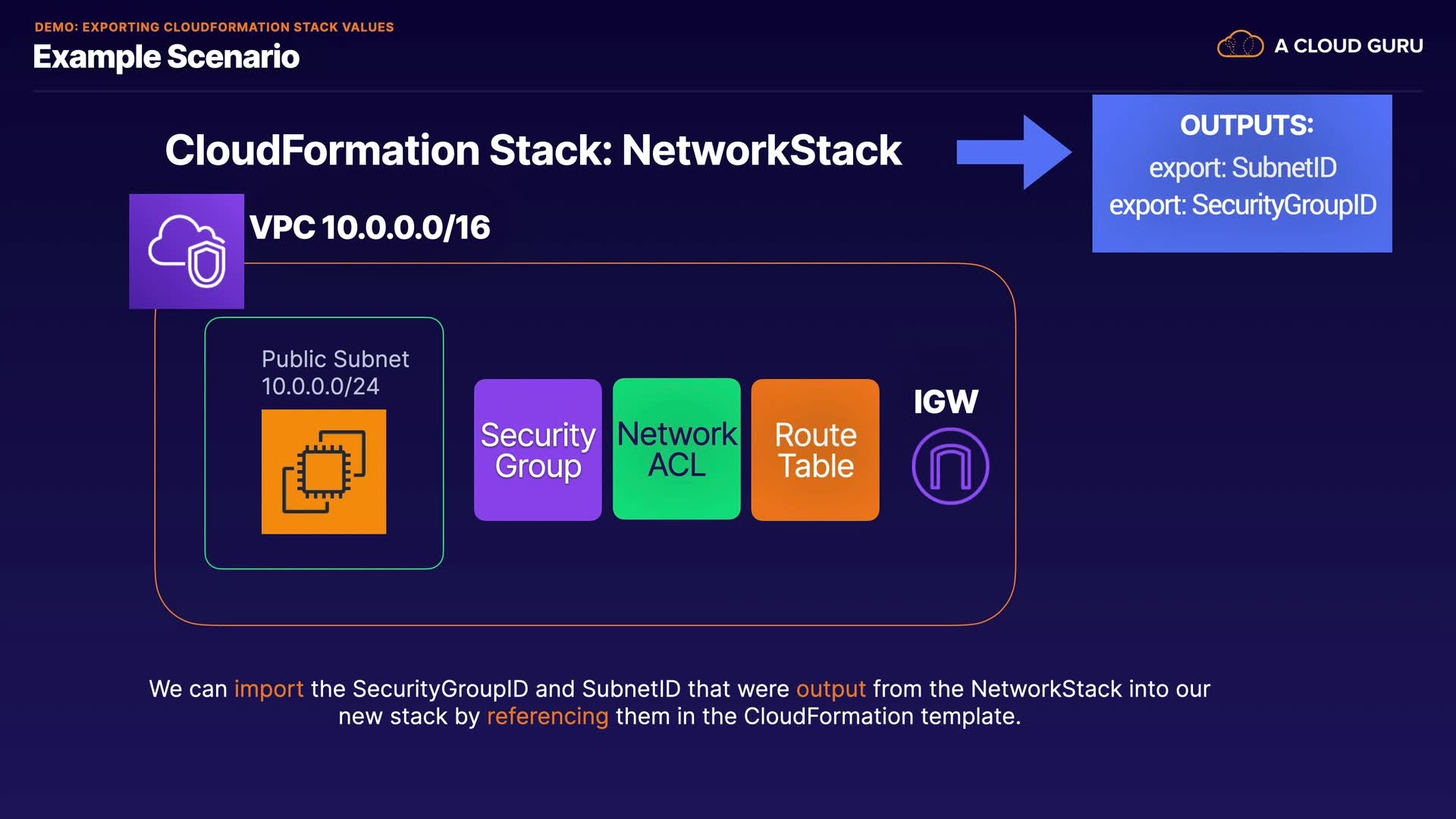 DEMO: EXPORTING CLOUDFORMATION STACK VALUES
Example Scenario

A CLOUD GURU

CloudFormation Stack: NetworkStack

OUTPUTS:
export: SubnetID
export: SecurityGroupID

VPC 10.0.0.0/16

Public Subnet
10.0.0.0/24

Security Group

Network ACL

Route Table

IGW

We can import the SecurityGroupID and SubnetID that were output from the NetworkStack into our new stack by referencing them in the CloudFormation template.